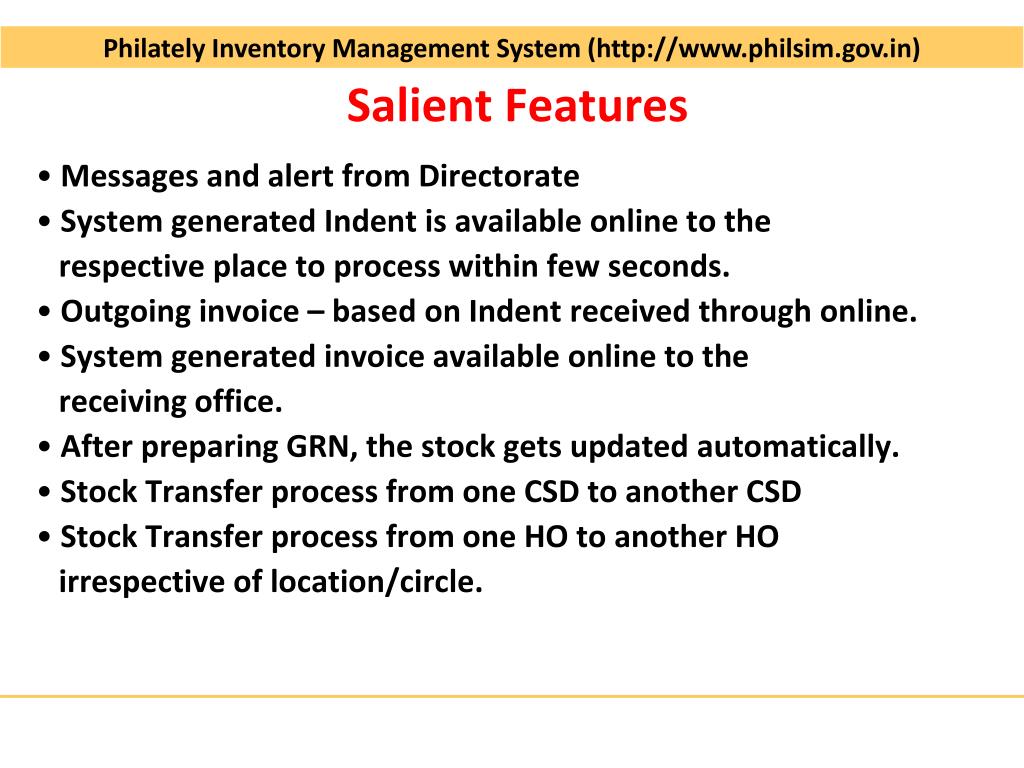 Philately Inventory Management System (http://www.philsim.gov.in)

Salient Features

• Messages and alert from Directorate
• System generated Indent is available online to the respective place to process within few seconds.
• Outgoing invoice – based on Indent received through online.
• System generated invoice available online to the receiving office.
• After preparing GRN, the stock gets updated automatically.
• Stock Transfer process from one CSD to another CSD
• Stock Transfer process from one HO to another HO irrespective of location/circle.